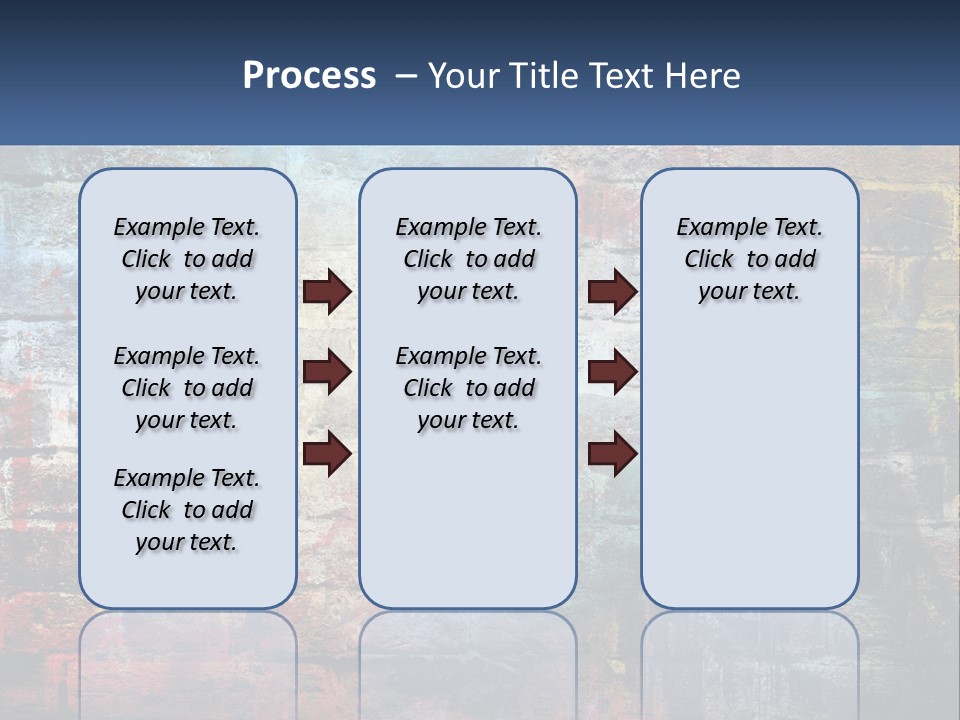 Process – Your Title Text Here

Example Text. Click to add your text.

Example Text. Click to add your text.

Example Text. Click to add your text.

Example Text. Click to add your text.

Example Text. Click to add your text.

Example Text. Click to add your text.